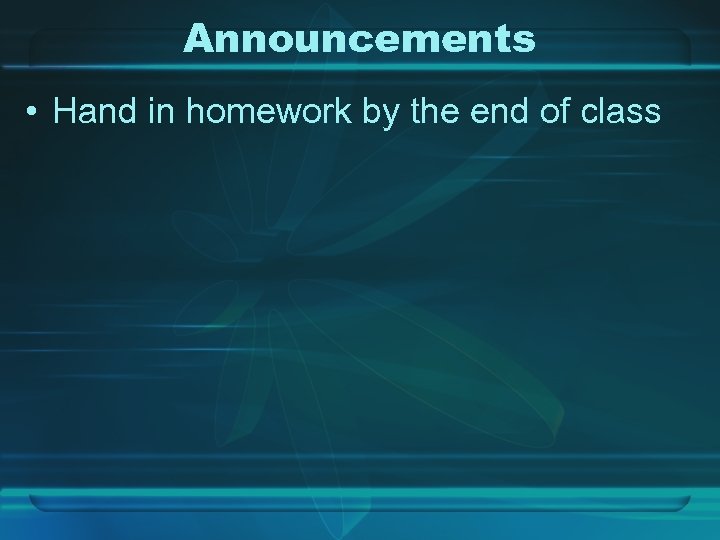 Announcements

• Hand in homework by the end of class